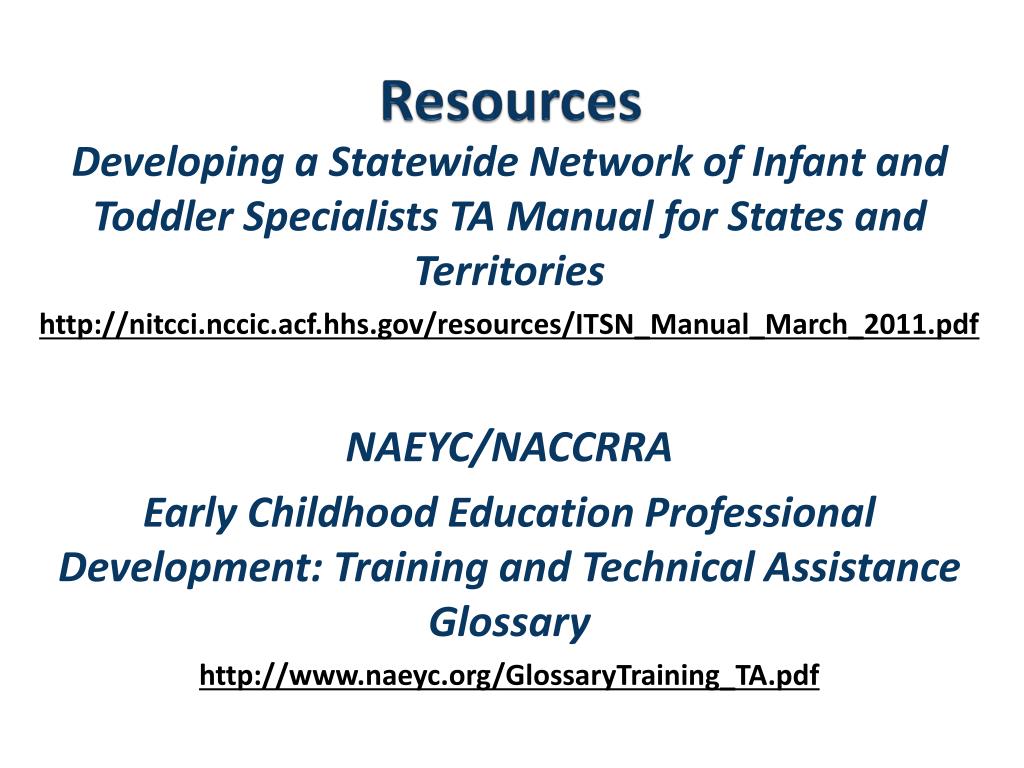 Resources

Developing a Statewide Network of Infant and Toddler Specialists TA Manual for States and Territories

http://nitcci.nccic.acf.hhs.gov/resources/ITSN_Manual_March_2011.pdf

NAEYC/NACCRRA

Early Childhood Education Professional Development: Training and Technical Assistance Glossary

http://www.naeyc.org/GlossaryTraining_TA.pdf